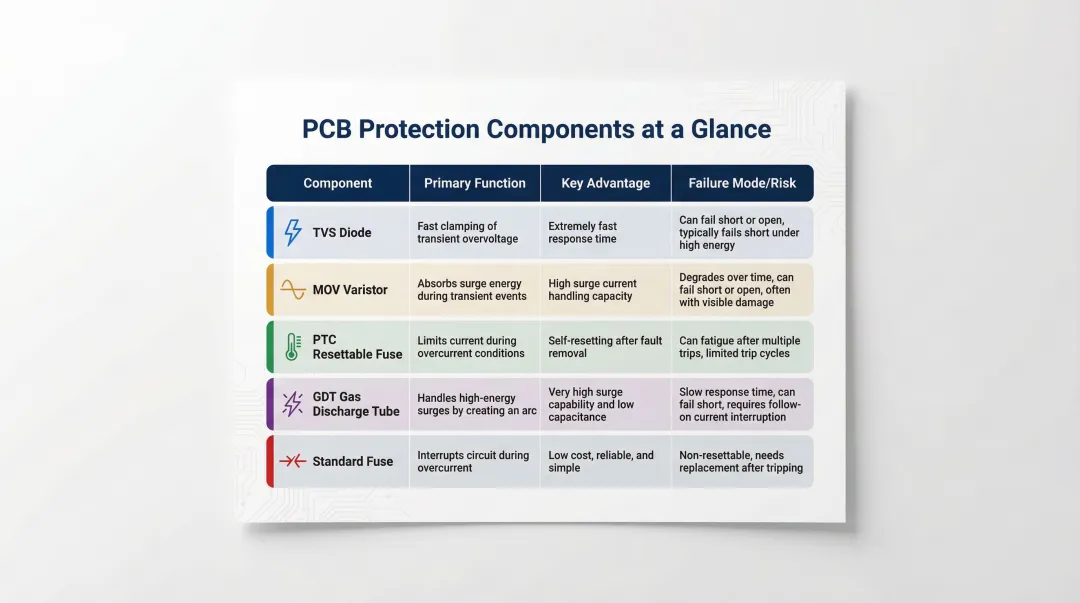 PCB Protection Components at a Glance

| Component | Primary Function | Key Advantage | Failure Mode/Risk |
|---|---|---|---|
| TVS Diode | Fast clamping of transient overvoltage | Extremely fast response time | Can fail short or open, typically fails short under high energy |
| MOV Varistor | Absorbs surge energy during transient events | High surge current handling capacity | Degrades over time, can fail short or open, often with visible damage |
| PTC Resettable Fuse | Limits current during overcurrent conditions | Self-resetting after fault removal | Can fatigue after multiple trips, limited trip cycles |
| GDT Gas Discharge Tube | Handles high-energy surges by creating an arc | Very high surge capability and low capacitance | Slow response time, can fail short, requires follow-on current interruption |
| Standard Fuse | Interrupts circuit during overcurrent | Low cost, reliable, and simple | Non-resettable, needs replacement after tripping |